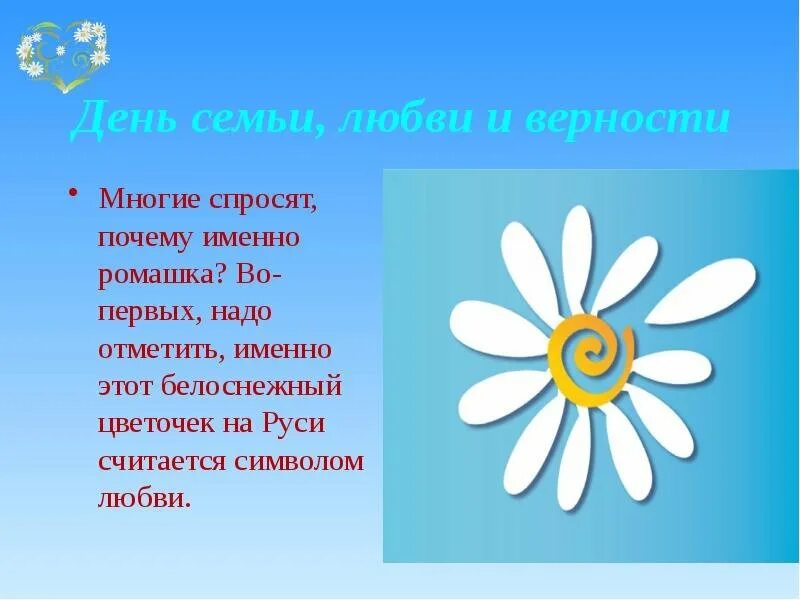 День семьи, любви и верности

• Многие спросят, почему именно ромашка? Во-первых, надо отметить, именно этот белоснежный цветочек на Руси считается символом любви.